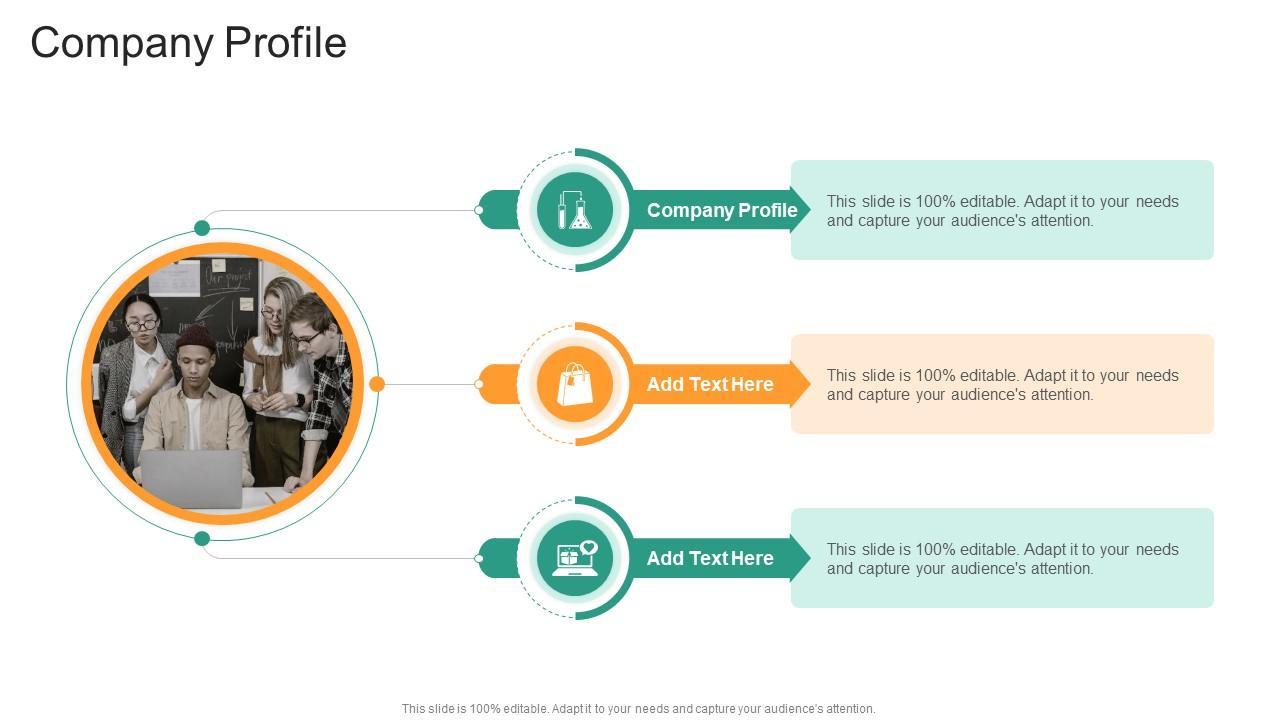 Company Profile

Company Profile

This slide is 100% editable. Adapt it to your needs and capture your audience's attention.

Add Text Here

This slide is 100% editable. Adapt it to your needs and capture your audience's attention.

Add Text Here

This slide is 100% editable. Adapt it to your needs and capture your audience's attention.

This slide is 100% editable. Adapt it to your needs and capture your audience's attention.